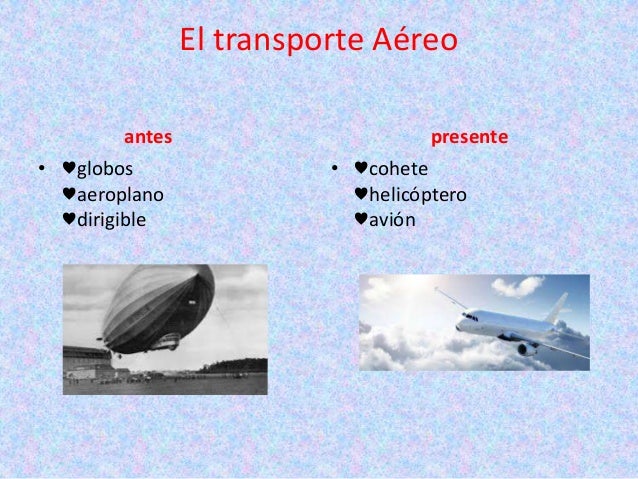 El transporte Aéreo

antes

• ♥globos
♥aeroplano
♥dirigible

presente

• ♥cohete
♥helicóptero
♥avión